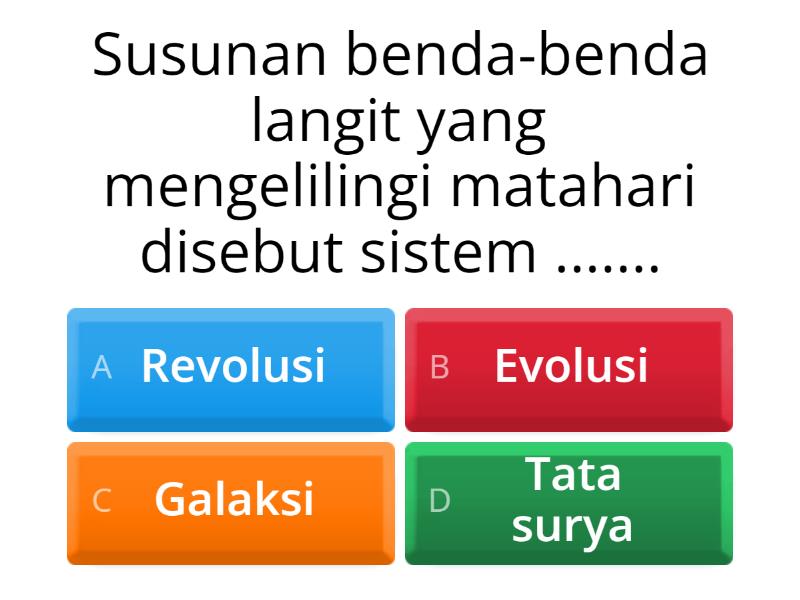 Susunan benda-benda langit yang mengelilingi matahari disebut sistem .......

A Revolusi

B Evolusi

C Galaksi

D Tata surya